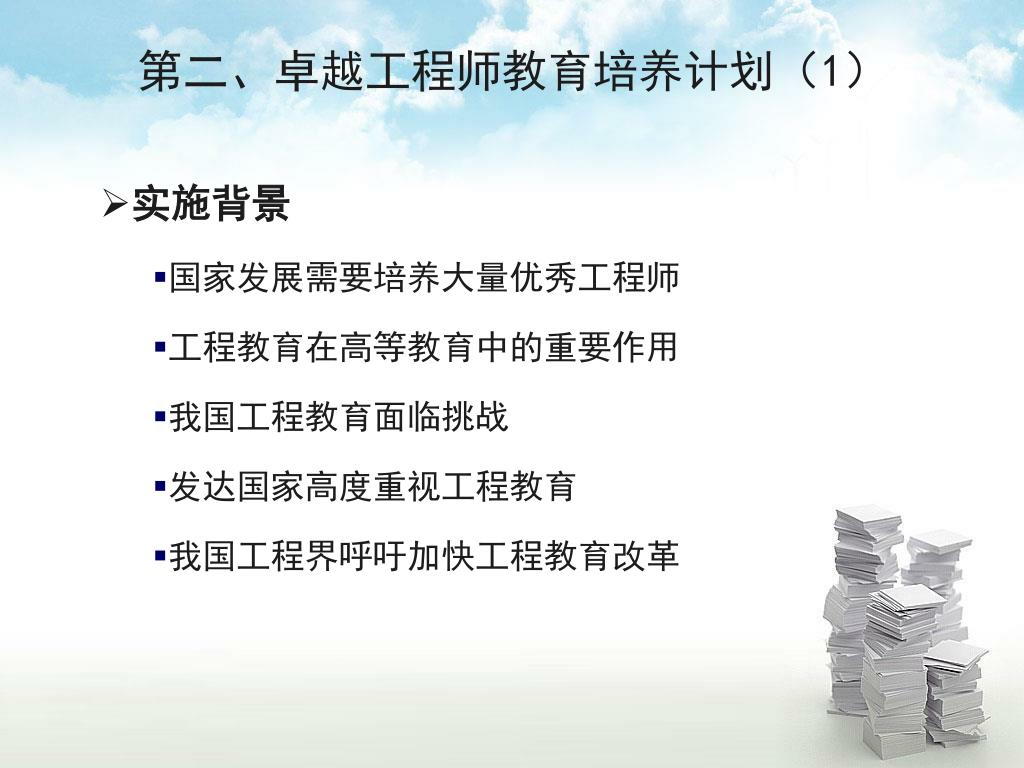 第二、卓越工程师教育培养计划（1）

➢实施背景

▪国家发展需要培养大量优秀工程师

▪工程教育在高等教育中的重要作用

▪我国工程教育面临挑战

▪发达国家高度重视工程教育

▪我国工程界呼吁加快工程教育改革